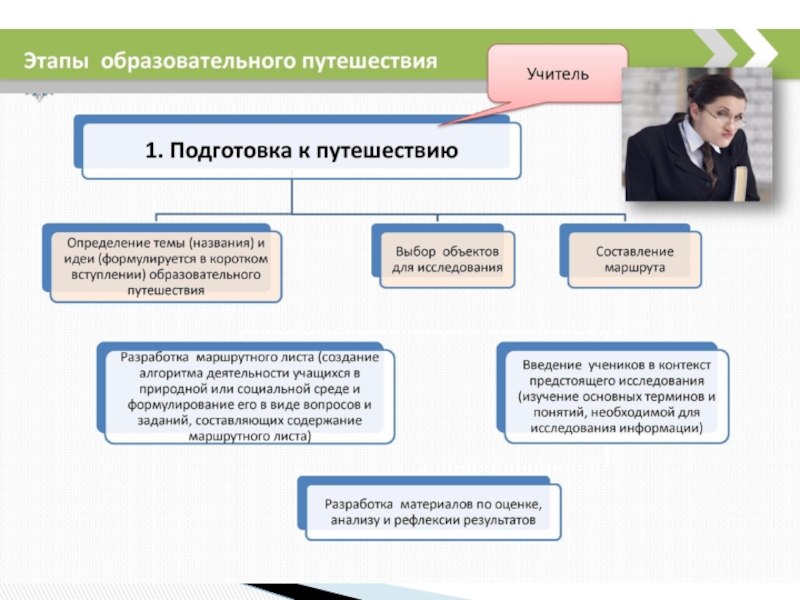 Этапы образовательного путешествия

Учитель

1. Подготовка к путешествию

Определение темы (названия) и идеи (формулируется в коротком вступлении) образовательного путешествия

Выбор объектов для исследования

Составление маршрута

Разработка маршрутного листа (создание алгоритма деятельности учащихся в природной или социальной среде и формулирование его в виде вопросов и заданий, составляющих содержание маршрутного листа)

Введение учеников в контекст предстоящего исследования (изучение основных терминов и понятий, необходимой для исследования информации)

Разработка материалов по оценке, анализу и рефлексии результатов